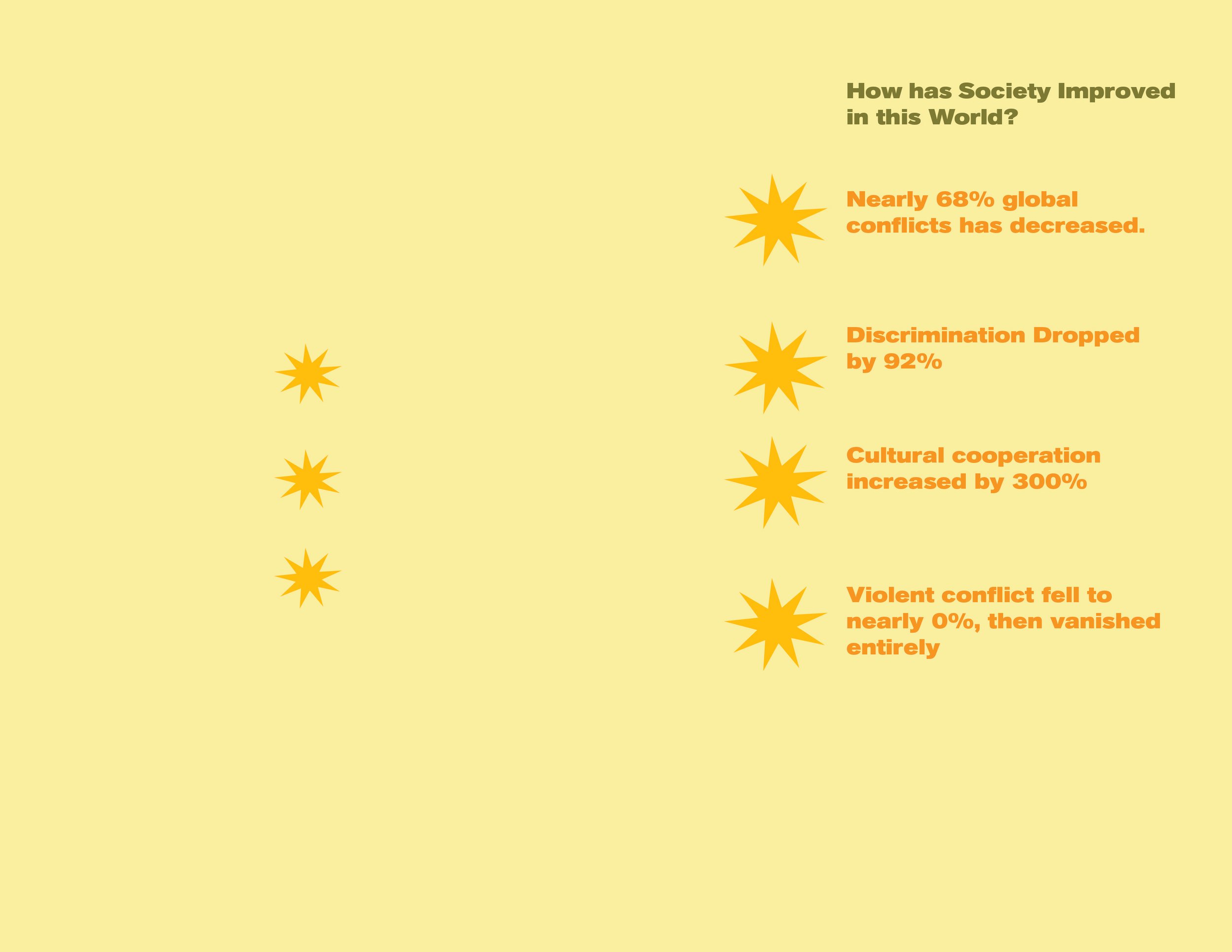 How has Society Improved in this World?

Nearly 68% global conflicts has decreased.

Discrimination Dropped by 92%

Cultural cooperation increased by 300%

Violent conflict fell to nearly 0%, then vanished entirely